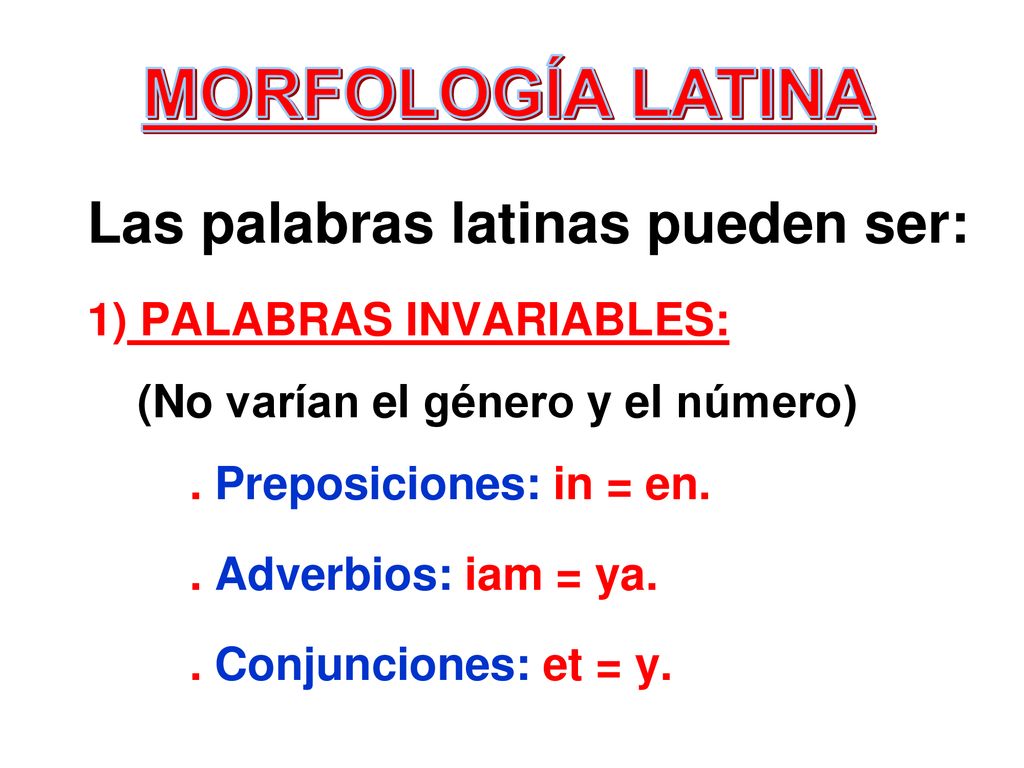 MORFOLOGÍA LATINA

Las palabras latinas pueden ser:

1) PALABRAS INVARIABLES:

(No varían el género y el número)

. Preposiciones: in = en.

. Adverbios: iam = ya.

. Conjunciones: et = y.